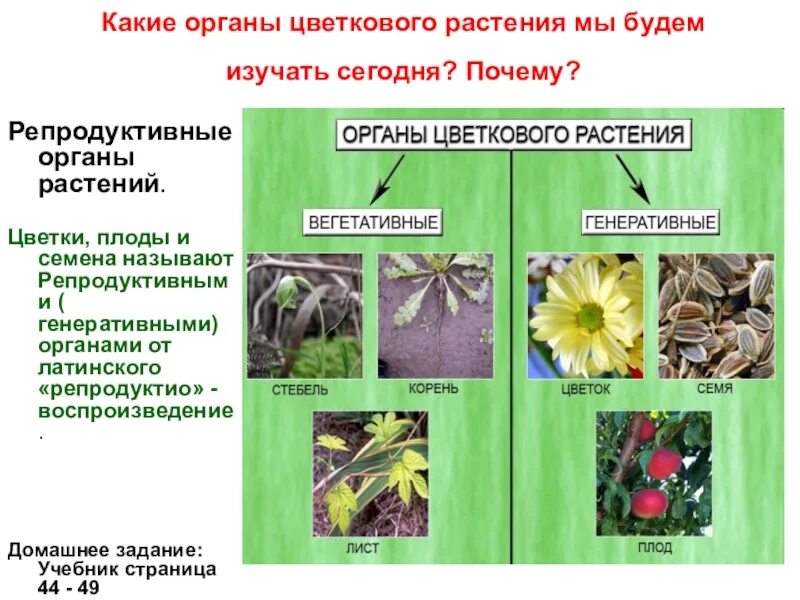 Какие органы цветкового растения мы будем изучать сегодня? Почему?

Репродуктивные органы растений.

Цветки, плоды и семена называют Репродуктивным и ( генеративными) органами от латинского «репродуктио» - воспроизведение .

Домашнее задание: Учебник страница 44 - 49

ОРГАНЫ ЦВЕТКОВОГО РАСТЕНИЯ

ВЕГЕТАТИВНЫЕ

СТЕБЕЛЬ

КОРЕНЬ

ЛИСТ

ГЕНЕРАТИВНЫЕ

ЦВЕТОК

СЕМЯ

ПЛОД